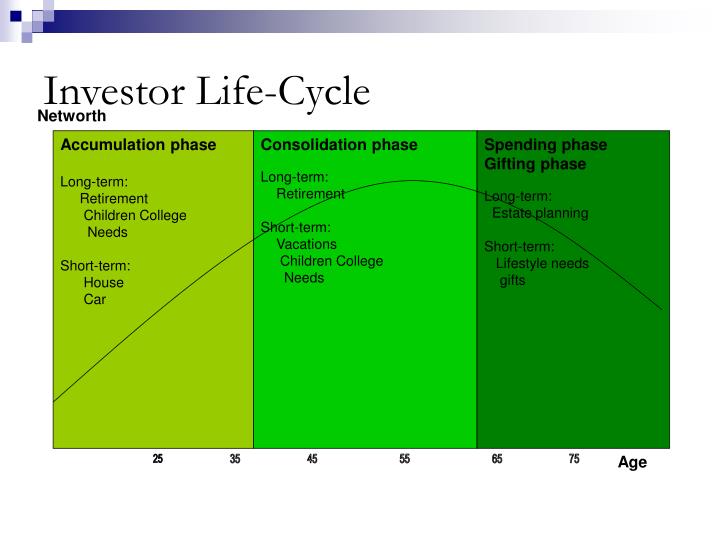 Investor Life-Cycle

Networth

Accumulation phase

Long-term:
Retirement
Children College Needs

Short-term:
House
Car

Consolidation phase

Long-term:
Retirement

Short-term:
Vacations
Children College Needs

Spending phase
Gifting phase

Long-term:
Estate planning

Short-term:
Lifestyle needs
gifts

25 35 45 55 65 75 Age